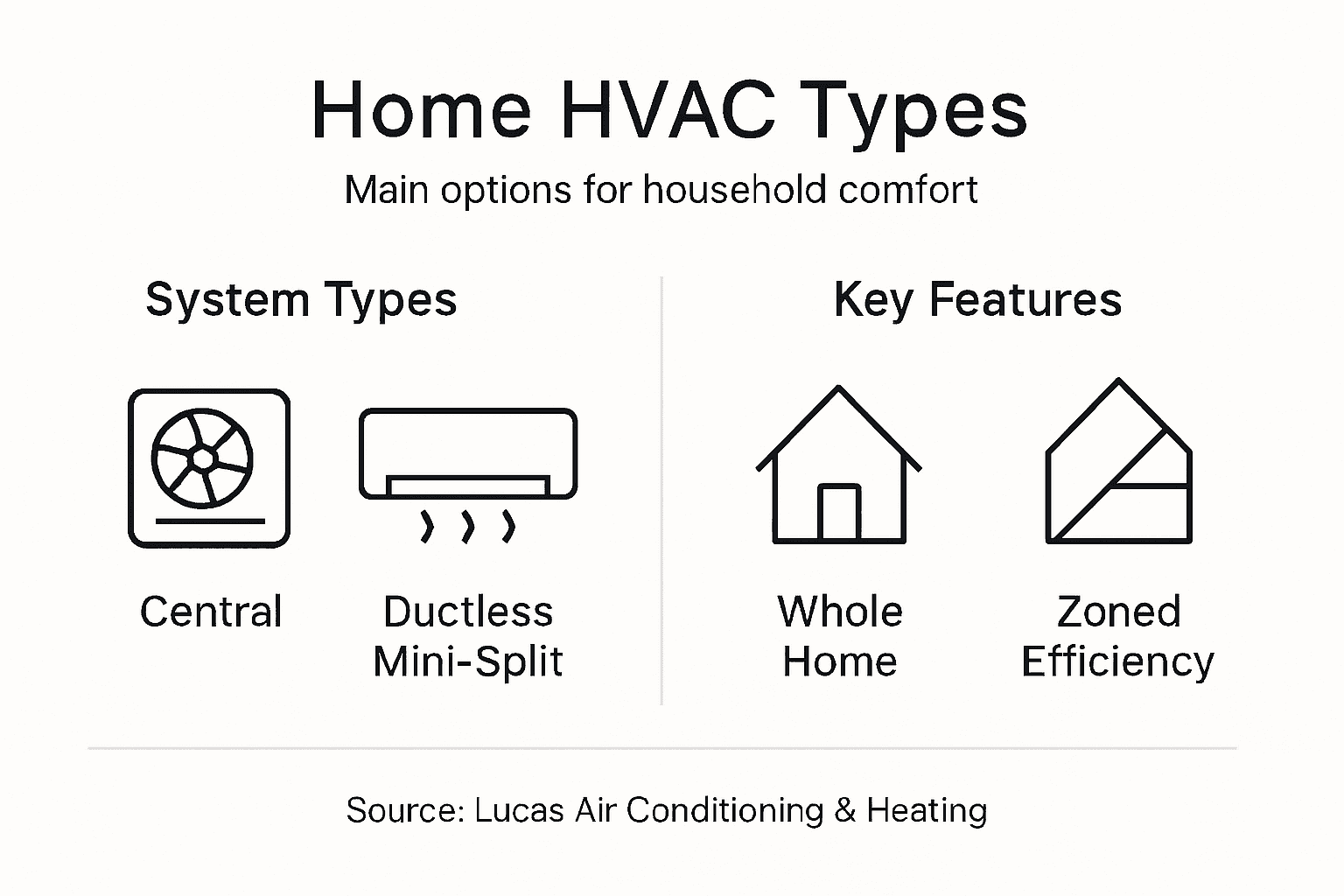 Home HVAC Types

Main options for household comfort

System Types

Central

Ductless Mini-Split

Key Features

Whole Home

Zoned Efficiency

Source: Lucas Air Conditioning & Heating